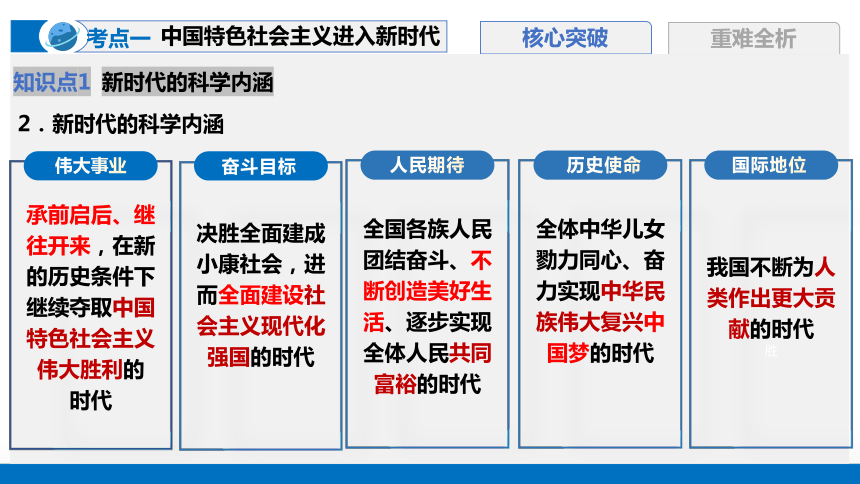 考点一 中国特色社会主义进入新时代

核心突破

重难全析

知识点1 新时代的科学内涵

2．新时代的科学内涵

伟大事业

承前启后、继往开来，在新的历史条件下继续夺取中国特色社会主义伟大胜利的时代

奋斗目标

决胜全面建成小康社会，进而全面建设社会主义现代化强国的时代

人民期待

全国各族人民团结奋斗、不断创造美好生活、逐步实现全体人民共同富裕的时代

历史使命

全体中华儿女勠力同心、奋力实现中华民族伟大复兴中国梦的时代

国际地位

我国不断为人类作出更大贡献的时代

胜